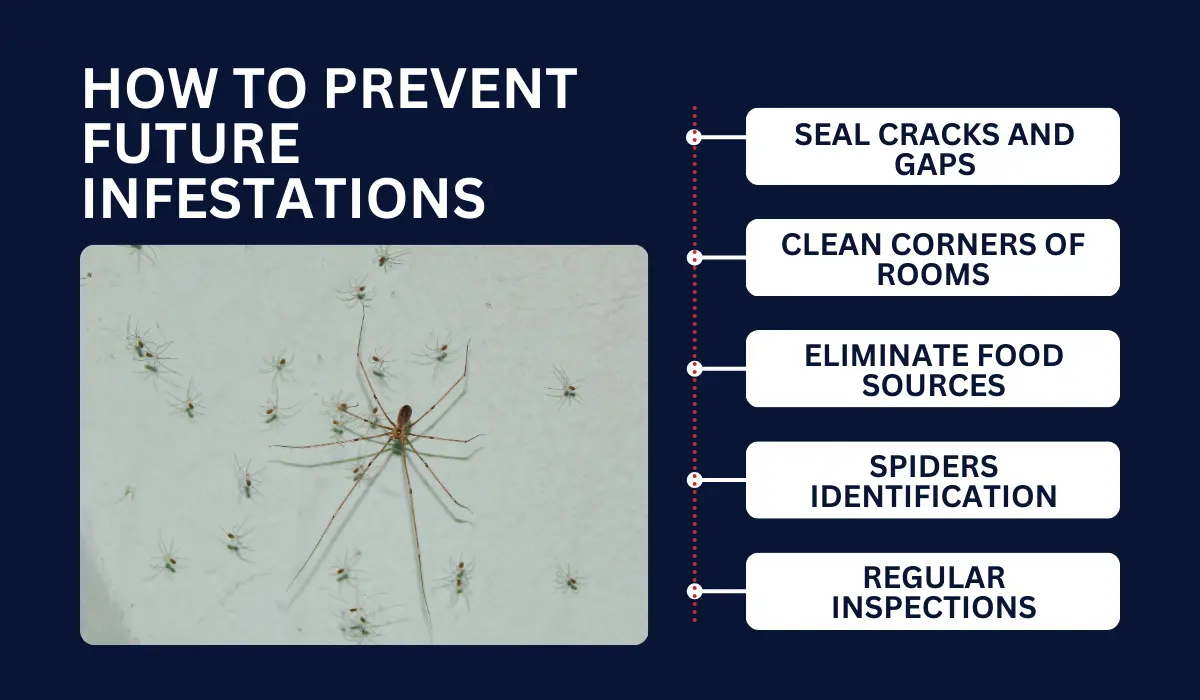 HOW TO PREVENT FUTURE INFESTATIONS

SEAL CRACKS AND GAPS

CLEAN CORNERS OF ROOMS

ELIMINATE FOOD SOURCES

SPIDERS IDENTIFICATION

REGULAR INSPECTIONS